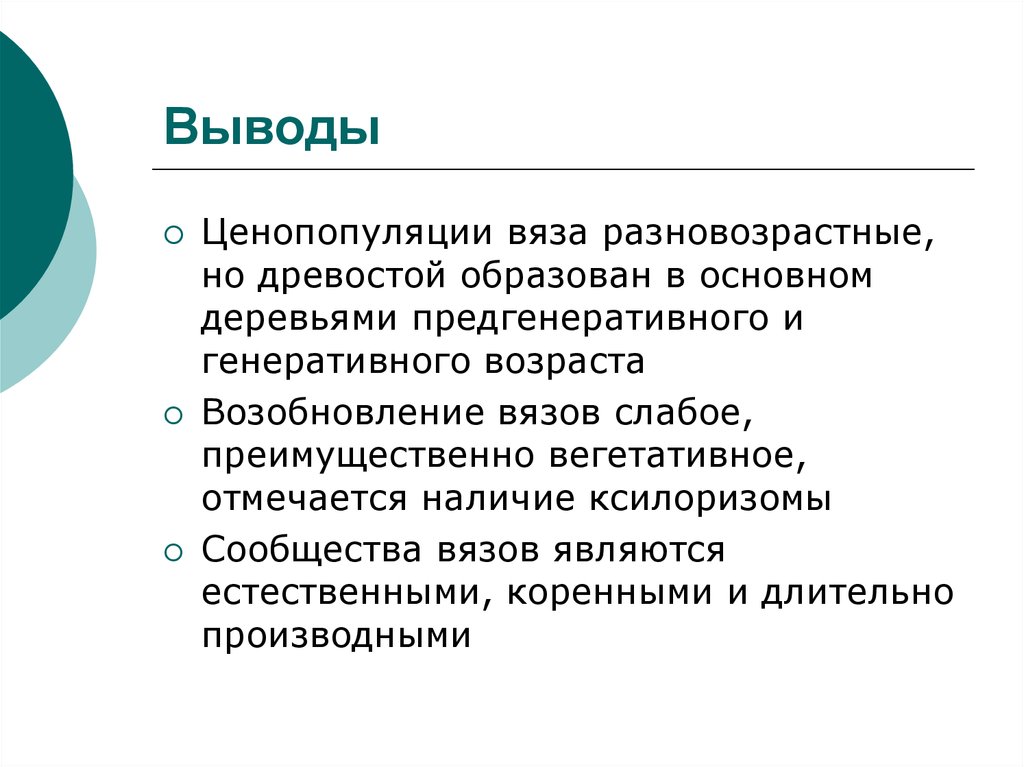 Выводы

○ Ценопопуляции вяза разновозрастные, но древостой образован в основном деревьями предгенеративного и генеративного возраста

○ Возобновление вязов слабое, преимущественно вегетативное, отмечается наличие ксилоризомы

○ Сообщества вязов являются естественными, коренными и длительно производными